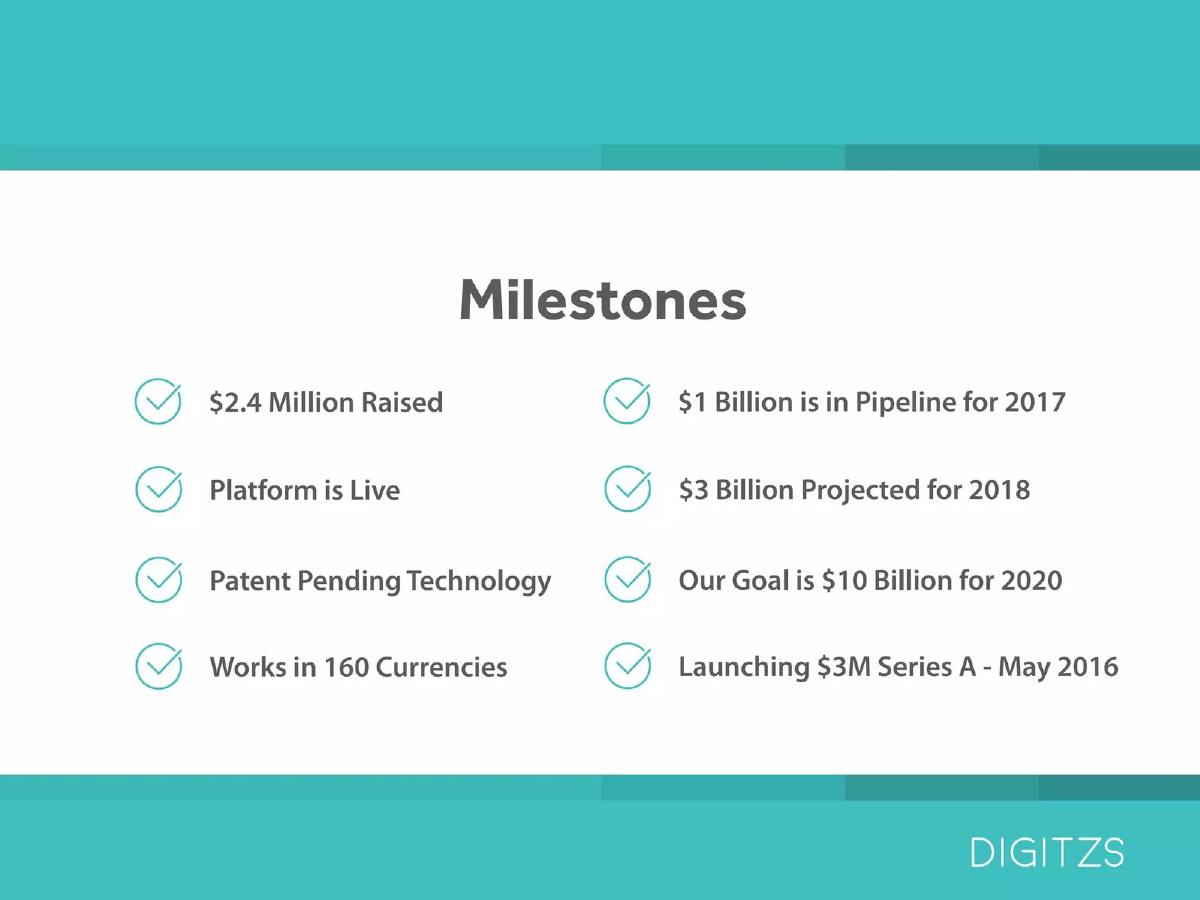 Milestones

\$2.4 Million Raised

Platform is Live

Patent Pending Technology

Works in 160 Currencies

\$1 Billion is in Pipeline for 2017

\$3 Billion Projected for 2018

Our Goal is \$10 Billion for 2020

Launching \$3M Series A - May 2016

DIGITZS